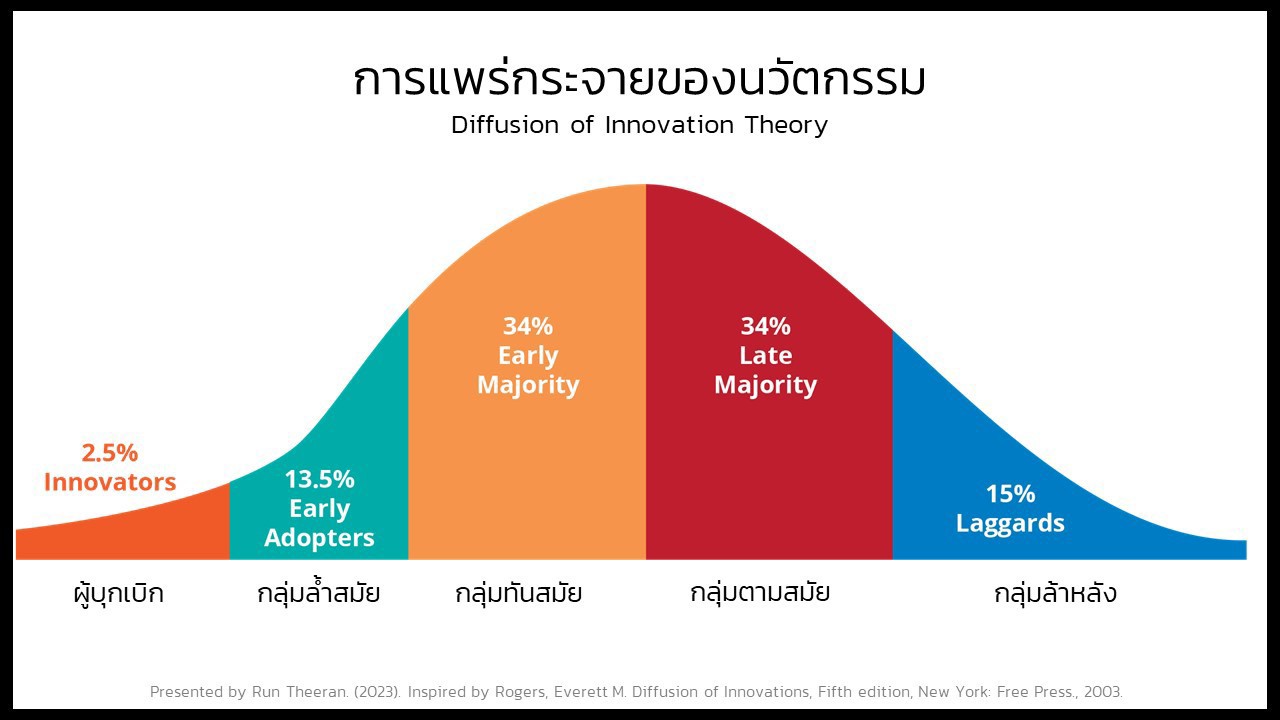 การแพร่กระจายของนวัตกรรม
Diffusion of Innovation Theory

2.5%
Innovators

13.5%
Early
Adopters

34%
Early
Majority

34%
Late
Majority

15%
Laggards

ผู้บุกเบิก

กลุ่มล้ำสมัย

กลุ่มทันสมัย

กลุ่มตามสมัย

กลุ่มล้าหลัง

Presented by Run Theeran. (2023). Inspired by Rogers, Everett M. Diffusion of Innovations, Fifth edition, New York: Free Press., 2003.